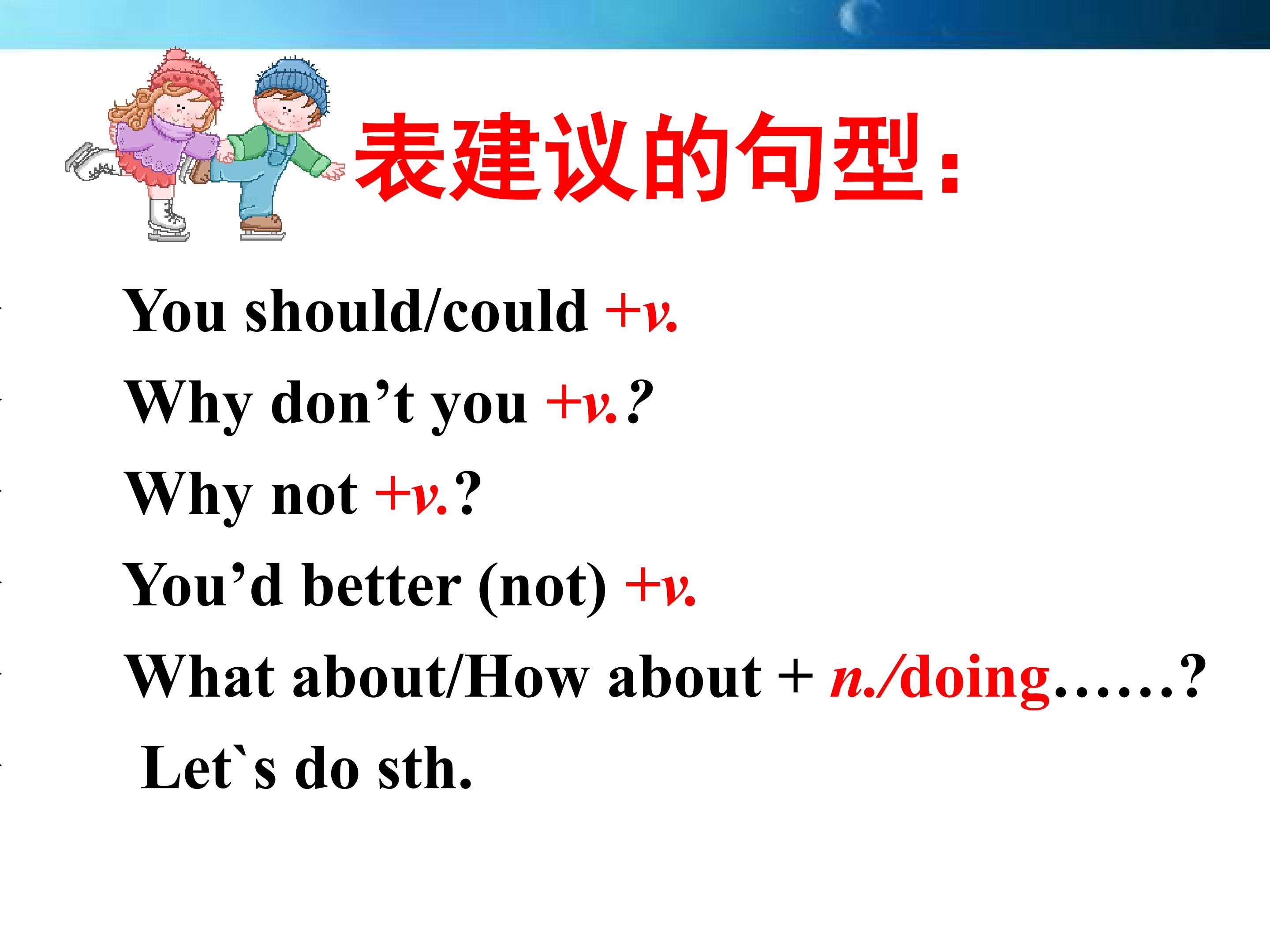 表建议的句型：

You should/could +v.

Why don’t you +v.?

Why not +v.?

You’d better (not) +v.

What about/How about + n./doing……?

Let`s do sth.